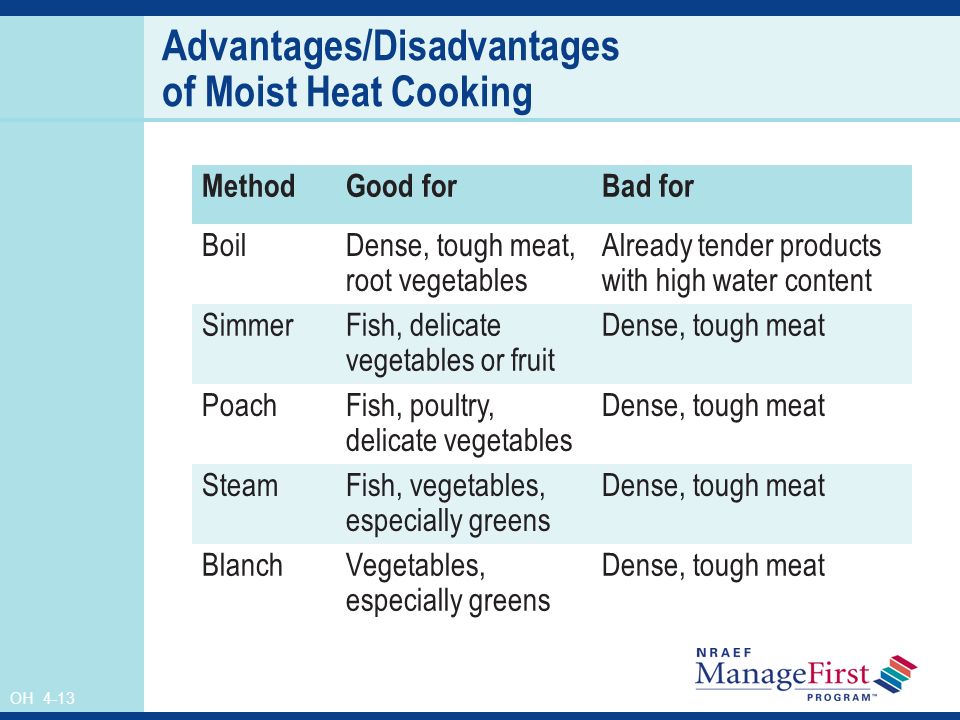 Advantages/Disadvantages of Moist Heat Cooking

| Method | Good for | Bad for |
|---|---|---|
| Boil | Dense, tough meat, root vegetables | Already tender products with high water content |
| Simmer | Fish, delicate vegetables or fruit | Dense, tough meat |
| Poach | Fish, poultry, delicate vegetables | Dense, tough meat |
| Steam | Fish, vegetables, especially greens | Dense, tough meat |
| Blanch | Vegetables, especially greens | Dense, tough meat |

OH 4-13

NRAEF ManageFirst PROGRAM™